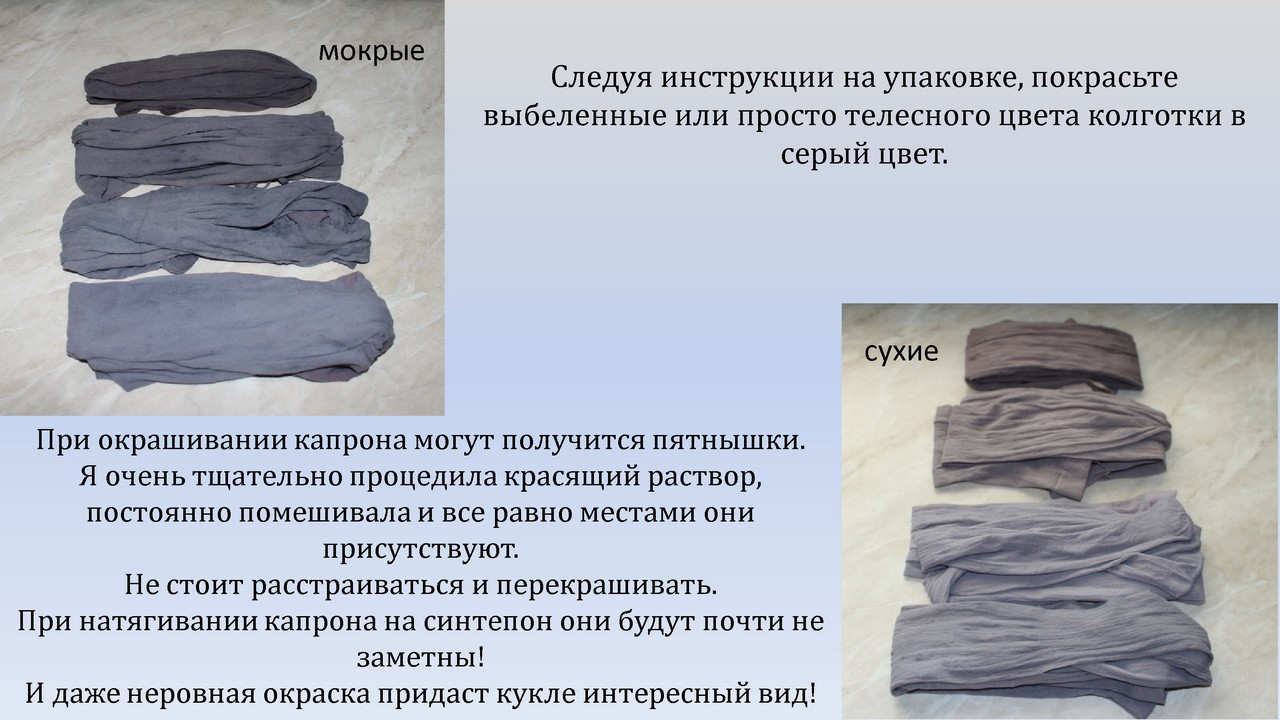 мокрые

Следуя инструкции на упаковке, покрасьте выбеленные или просто телесного цвета колготки в серый цвет.

сухие

При окрашивании капрона могут получится пятнышки.
Я очень тщательно процедила красящий раствор, постоянно помешивала и все равно местами они присутствуют.
Не стоит расстраиваться и перекрашивать.
При натягивании капрона на синтепон они будут почти не заметны!
И даже неровная окраска придаст кукле интересный вид!